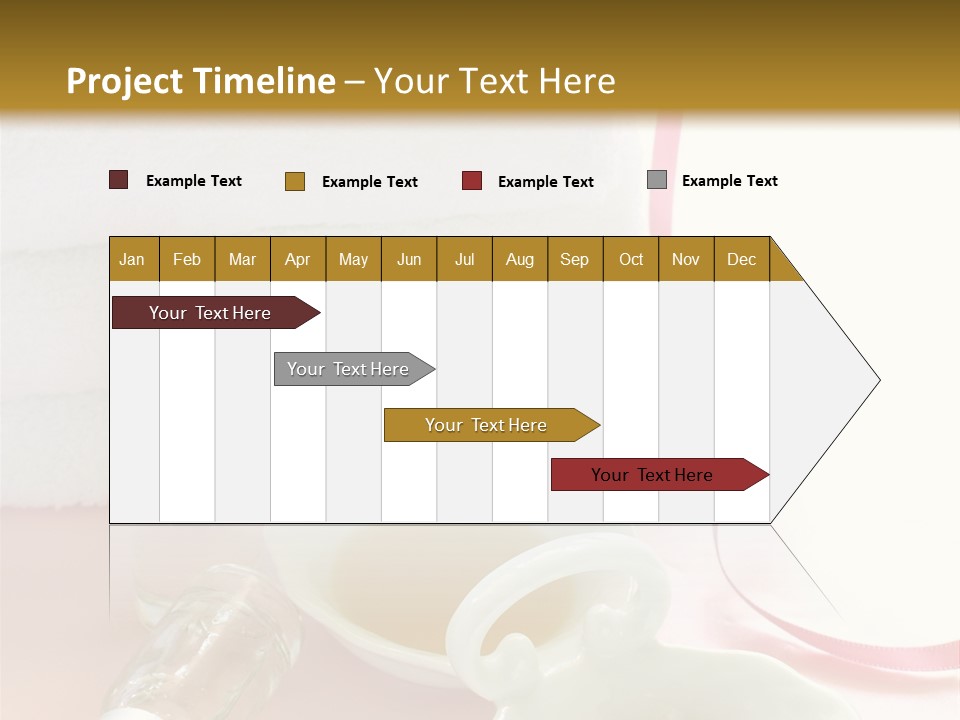 Project Timeline – Your Text Here

Example Text Example Text Example Text Example Text

| Jan | Feb | Mar | Apr | May | Jun | Jul | Aug | Sep | Oct | Nov | Dec |
|---|---|---|---|---|---|---|---|---|---|---|---|

Your Text Here

Your Text Here

Your Text Here

Your Text Here